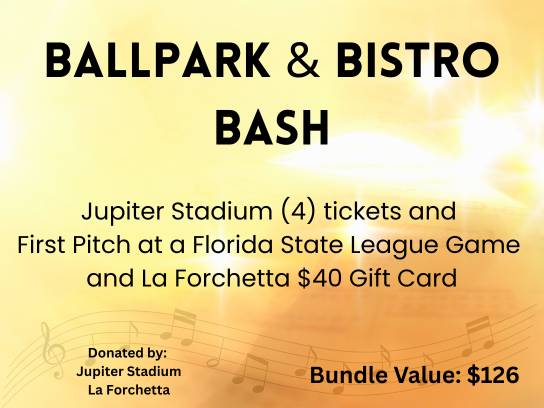 BALLPARK & BISTRO BASH

Jupiter Stadium (4) tickets and First Pitch at a Florida State League Game and La Forchetta \$40 Gift Card

Donated by:
Jupiter Stadium
La Forchetta

Bundle Value: \$126